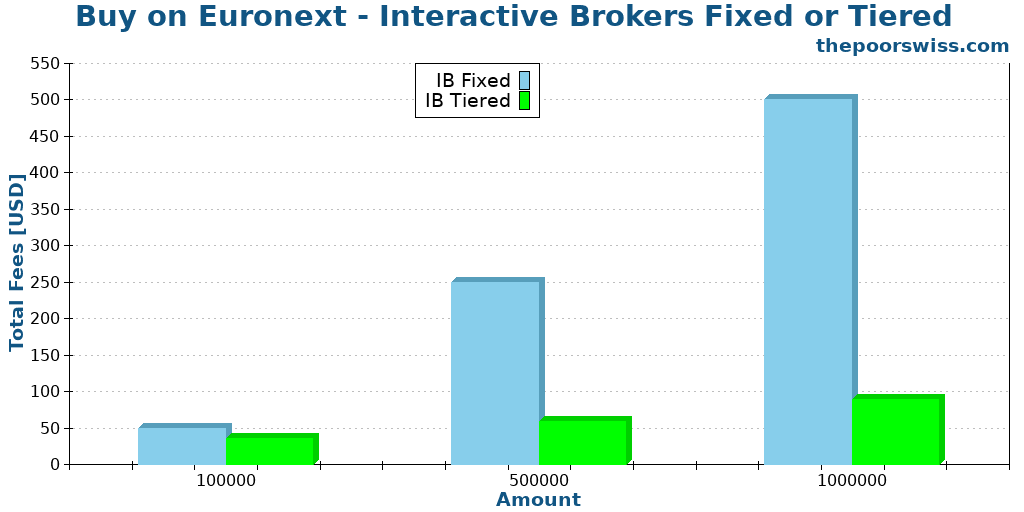 Buy on Euronext - Interactive Brokers Fixed or Tiered

thepoorswiss.com

IB Fixed
IB Tiered

Total Fees [USD]

550
500
450
400
350
300
250
200
150
100
50
0

100000
500000
1000000

Amount